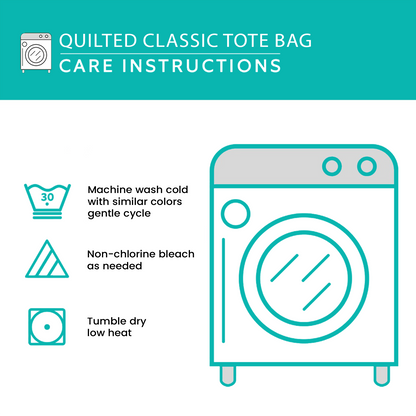 QUILTED CLASSIC TOTE BAG
CARE INSTRUCTIONS

30

Machine wash cold with similar colors gentle cycle

Non-chlorine bleach as needed

Tumble dry low heat